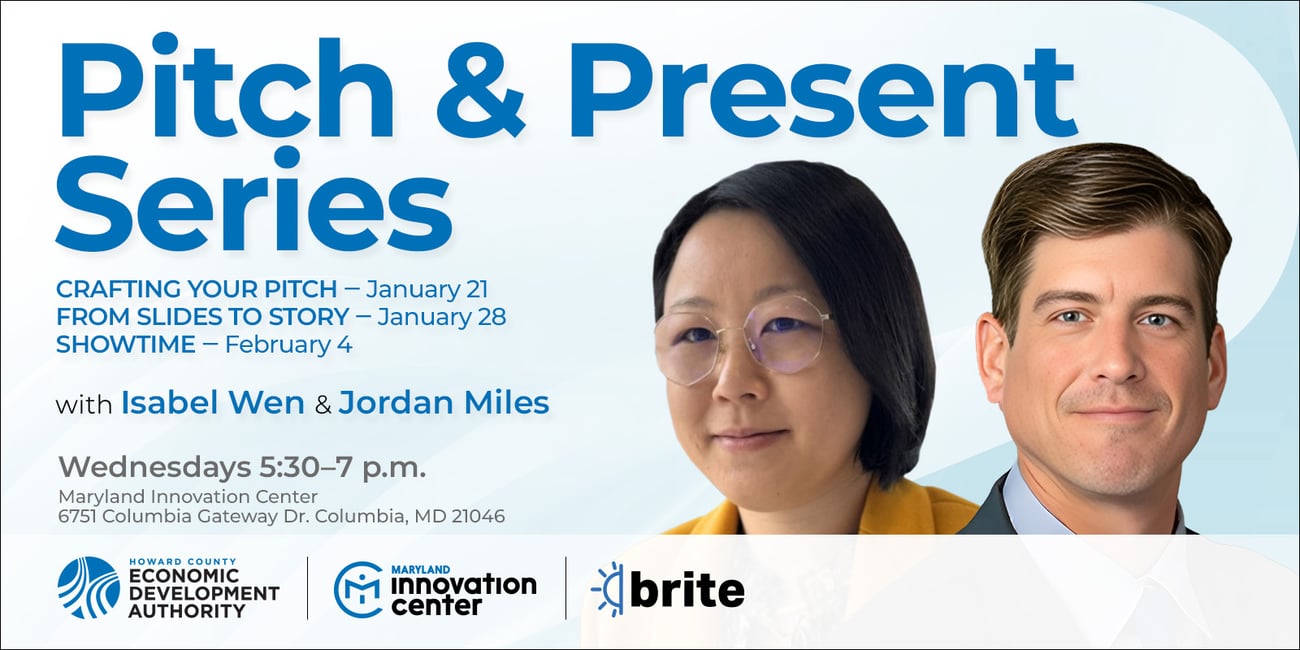 Pitch & Present Series

CRAFTING YOUR PITCH – January 21
FROM SLIDES TO STORY – January 28
SHOWTIME – February 4

with Isabel Wen & Jordan Miles

Wednesdays 5:30–7 p.m.
Maryland Innovation Center
6751 Columbia Gateway Dr. Columbia, MD 21046

HOWARD COUNTY ECONOMIC DEVELOPMENT AUTHORITY

MARYLAND innovation center

brite